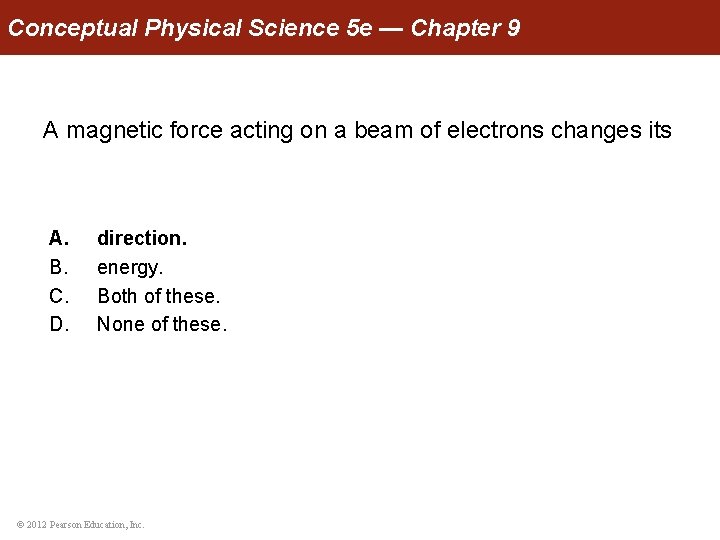 Conceptual Physical Science 5e — Chapter 9

A magnetic force acting on a beam of electrons changes its

A. direction.
B. energy.
C. Both of these.
D. None of these.

© 2012 Pearson Education, Inc.